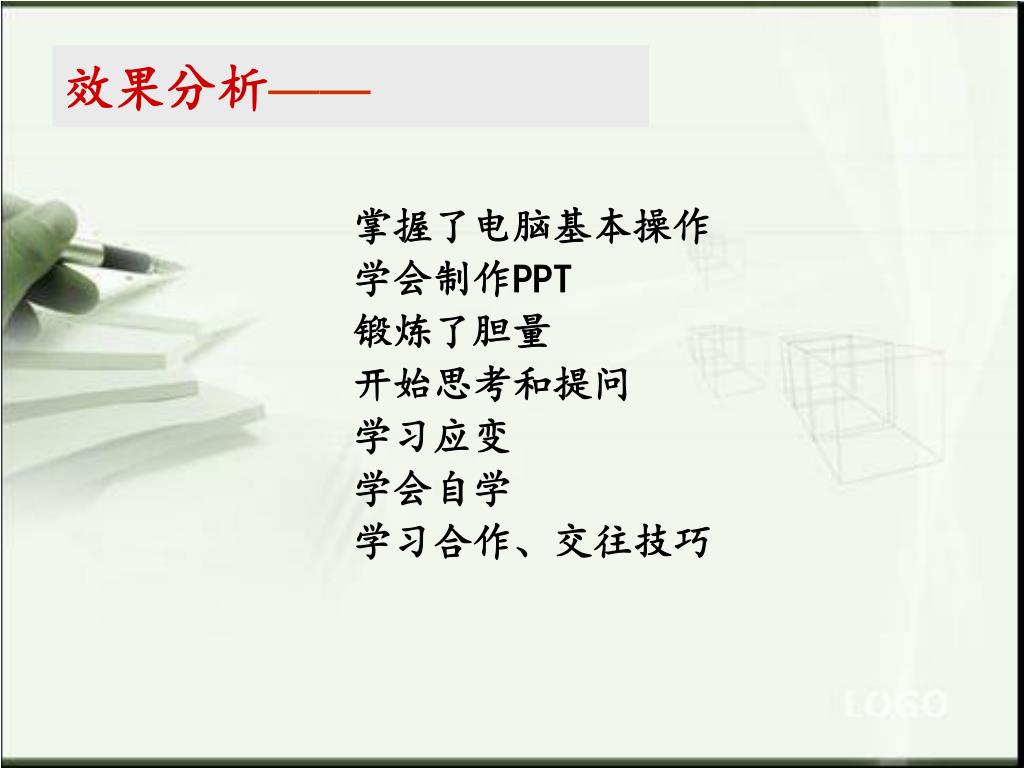 效果分析——

掌握了电脑基本操作
学会制作PPT
锻炼了胆量
开始思考和提问
学习应变
学会自学
学习合作、交往技巧

LOGO